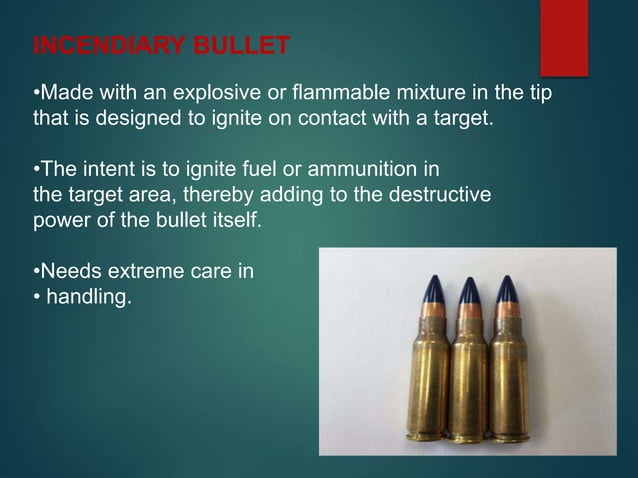 INCENDIARY BULLET

•Made with an explosive or flammable mixture in the tip that is designed to ignite on contact with a target.

•The intent is to ignite fuel or ammunition in the target area, thereby adding to the destructive power of the bullet itself.

•Needs extreme care in
• handling.